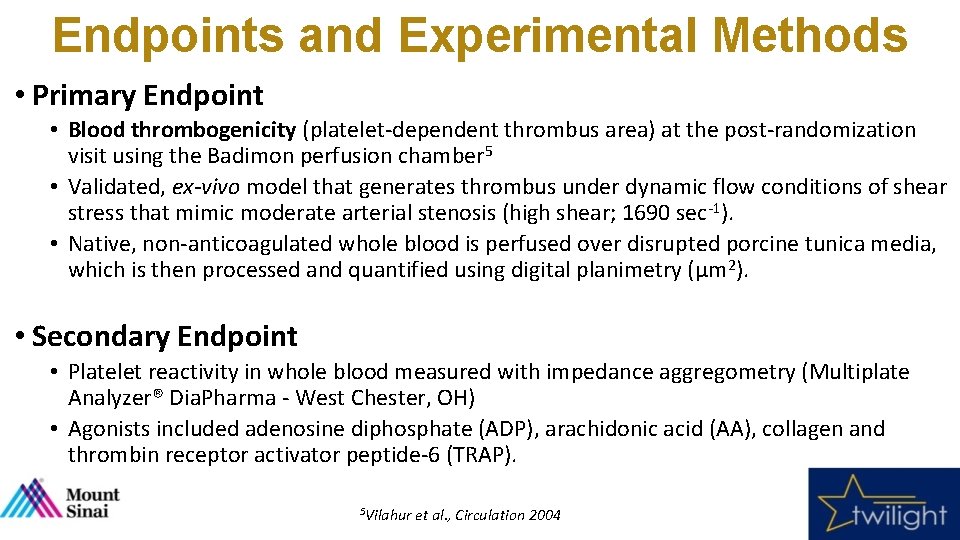 Endpoints and Experimental Methods

• Primary Endpoint

• Blood thrombogenicity (platelet-dependent thrombus area) at the post-randomization visit using the Badimon perfusion chamber$^5$

• Validated, ex-vivo model that generates thrombus under dynamic flow conditions of shear stress that mimic moderate arterial stenosis (high shear; 1690 sec$^{-1}$).

• Native, non-anticoagulated whole blood is perfused over disrupted porcine tunica media, which is then processed and quantified using digital planimetry (µm$^2$).

• Secondary Endpoint

• Platelet reactivity in whole blood measured with impedance aggregometry (Multiplate Analyzer® DiaPharma - West Chester, OH)

• Agonists included adenosine diphosphate (ADP), arachidonic acid (AA), collagen and thrombin receptor activator peptide-6 (TRAP).

Mount Sinai

$^5$Vilahur et al., Circulation 2004

twilight